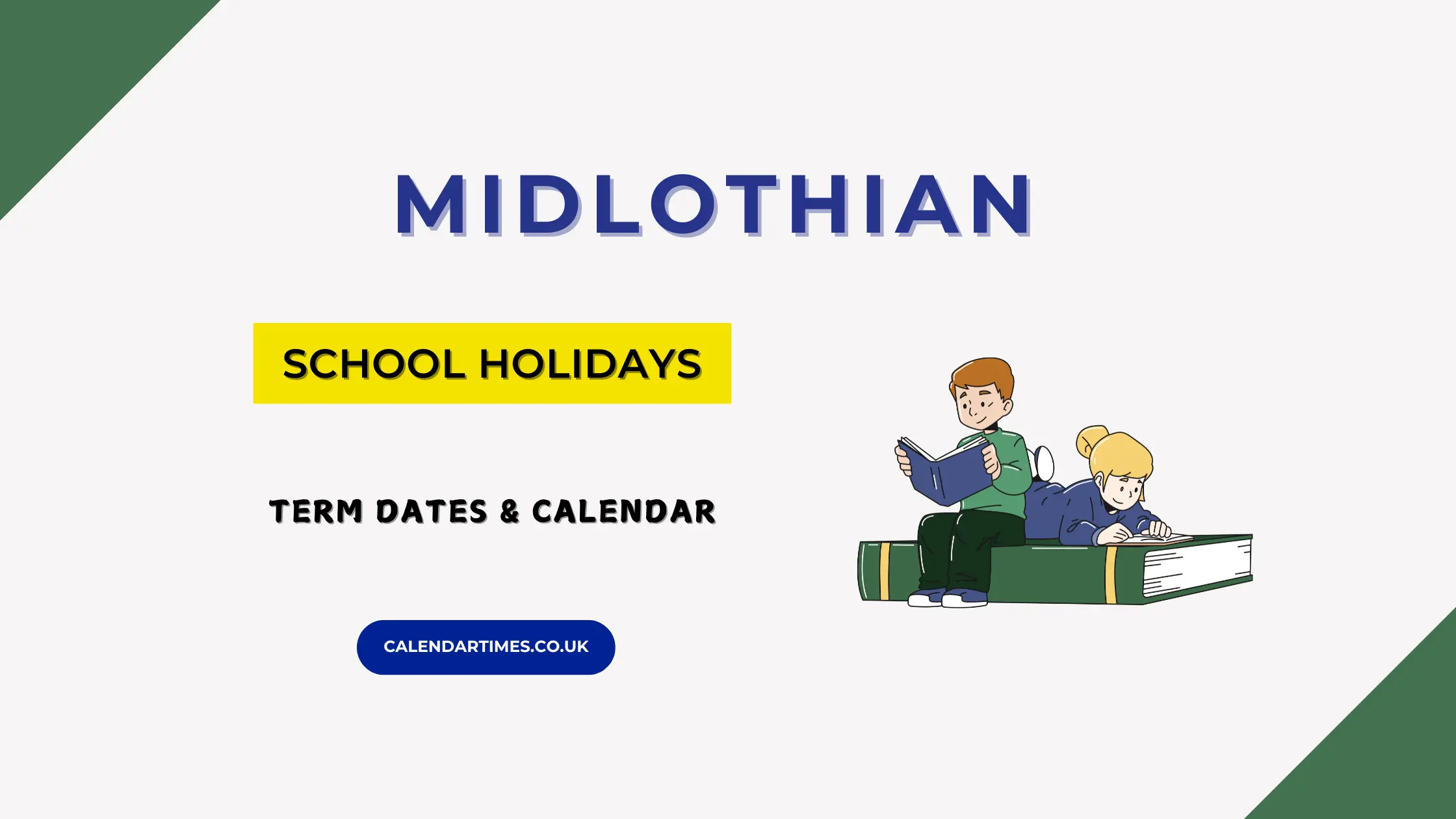 MIDLOTHIAN

SCHOOL HOLIDAYS

TERM DATES & CALENDAR

CALENDARTIMES.CO.UK